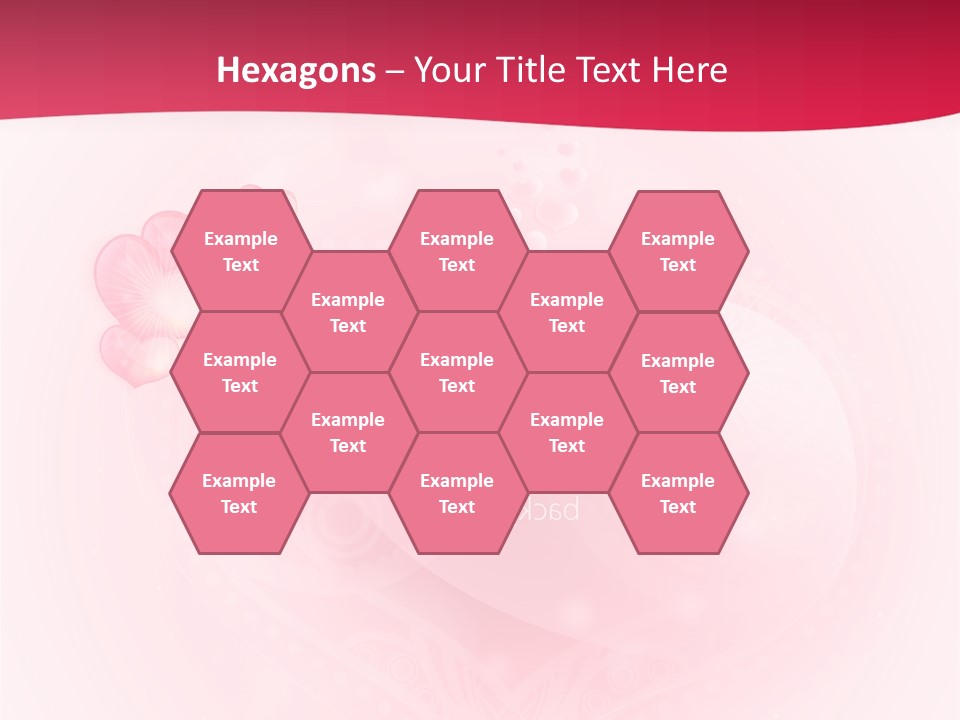 Hexagons – Your Title Text Here

Example Text

Example Text

Example Text

Example Text

Example Text

Example Text

Example Text

Example Text

Example Text

Example Text

Example Text

Example Text

Example Text